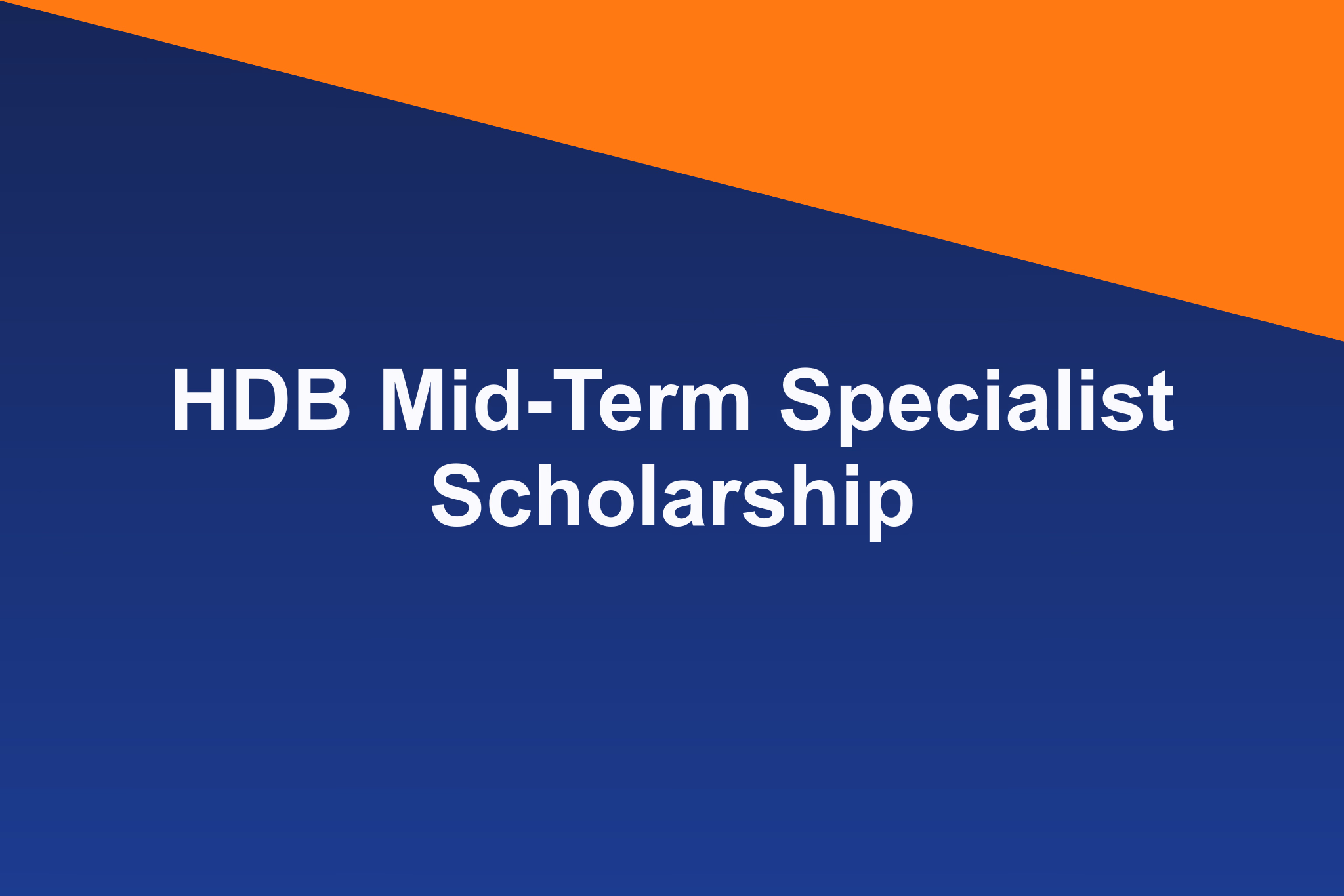 HDB Mid-Term Specialist Scholarship